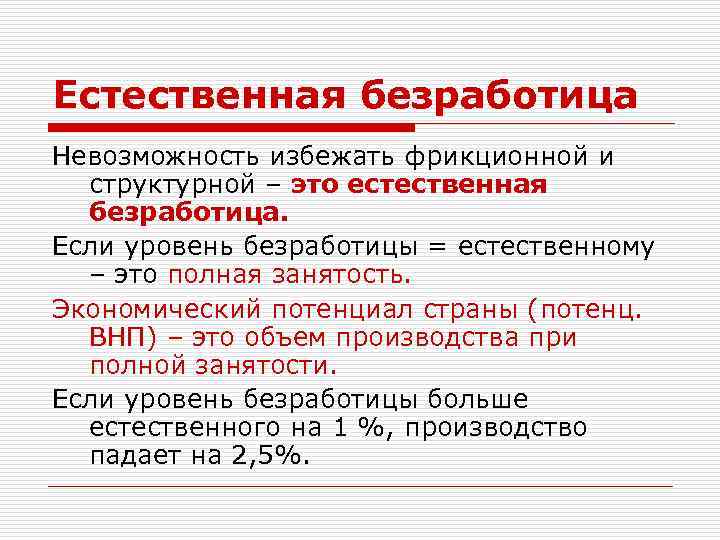 Естественная безработица

Невозможность избежать фрикционной и структурной – это естественная безработица.

Если уровень безработицы = естественному – это полная занятость.

Экономический потенциал страны (потенц. ВНП) – это объем производства при полной занятости.

Если уровень безработицы больше естественного на 1 %, производство падает на 2,5%.